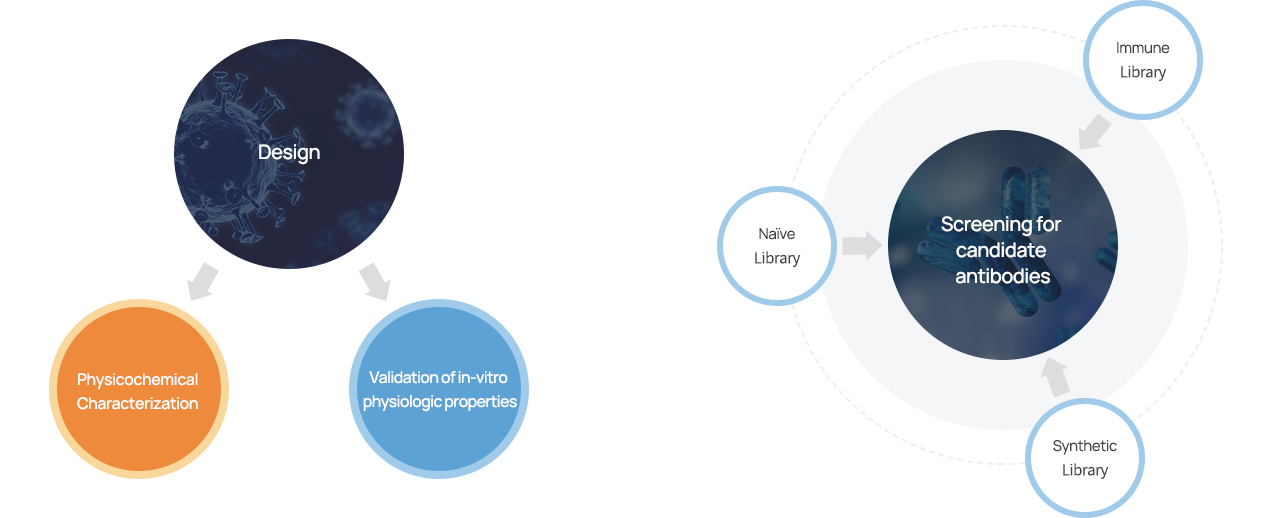 Design

Physicochemical Characterization

Validation of in-vitro physiologic properties

Immune Library

Naïve Library

Screening for candidate antibodies

Synthetic Library